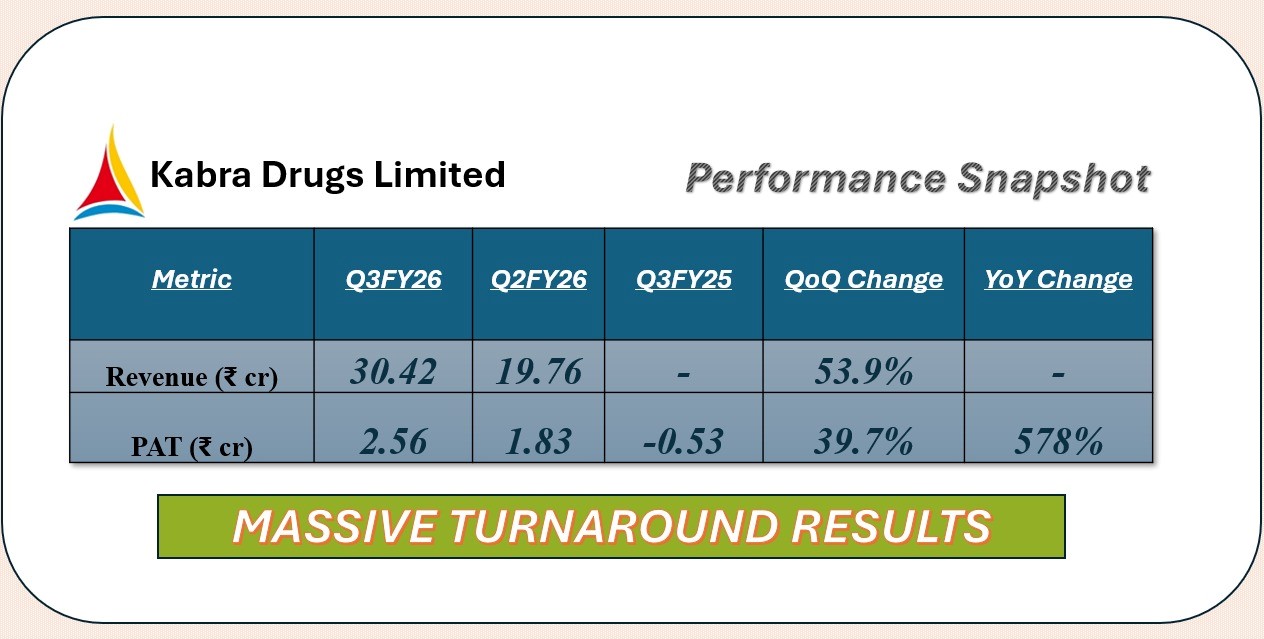 Kabra Drugs Limited

Performance Snapshot

| Metric | Q3FY26 | Q2FY26 | Q3FY25 | QoQ Change | YoY Change |
|---|---|---|---|---|---|
| Revenue (₹ cr) | 30.42 | 19.76 | - | 53.9% | - |
| PAT (₹ cr) | 2.56 | 1.83 | -0.53 | 39.7% | 578% |

MASSIVE TURNAROUND RESULTS